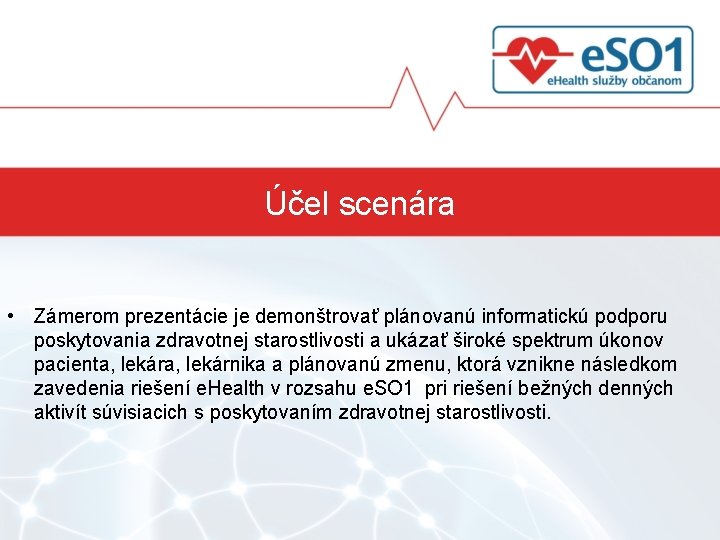 eSO1
eHealth služby občanom

Účel scenára

• Zámerom prezentácie je demonštrovať plánovanú informatickú podporu poskytovania zdravotnej starostlivosti a ukázať široké spektrum úkonov pacienta, lekára, lekárnika a plánovanú zmenu, ktorá vznikne následkom zavedenia riešení eHealth v rozsahu eSO1 pri riešení bežných denných aktivít súvisiacich s poskytovaním zdravotnej starostlivosti.